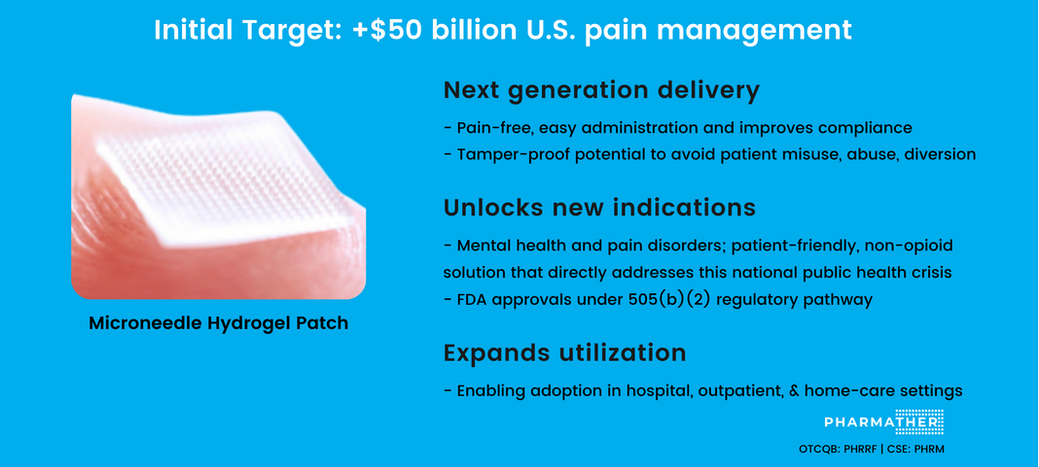 Initial Target: +$50 billion U.S. pain management

Microneedle Hydrogel Patch

Next generation delivery

- Pain-free, easy administration and improves compliance
- Tamper-proof potential to avoid patient misuse, abuse, diversion

Unlocks new indications

- Mental health and pain disorders; patient-friendly, non-opioid solution that directly addresses this national public health crisis
- FDA approvals under 505(b)(2) regulatory pathway

Expands utilization

- Enabling adoption in hospital, outpatient, & home-care settings

PHARMATHER

OTCQB: PHRRF | CSE: PHRM